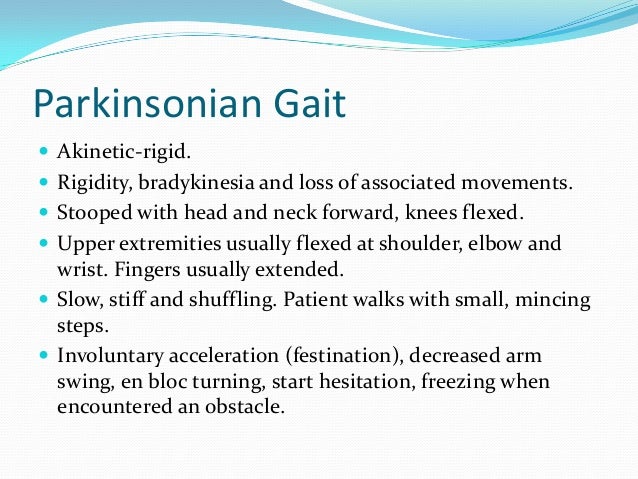 Parkinsonian Gait

- Akinetic-rigid.
- Rigidity, bradykinesia and loss of associated movements.
- Stooped with head and neck forward, knees flexed.
- Upper extremities usually flexed at shoulder, elbow and wrist. Fingers usually extended.
- Slow, stiff and shuffling. Patient walks with small, mincing steps.
- Involuntary acceleration (festination), decreased arm swing, en bloc turning, start hesitation, freezing when encountered an obstacle.